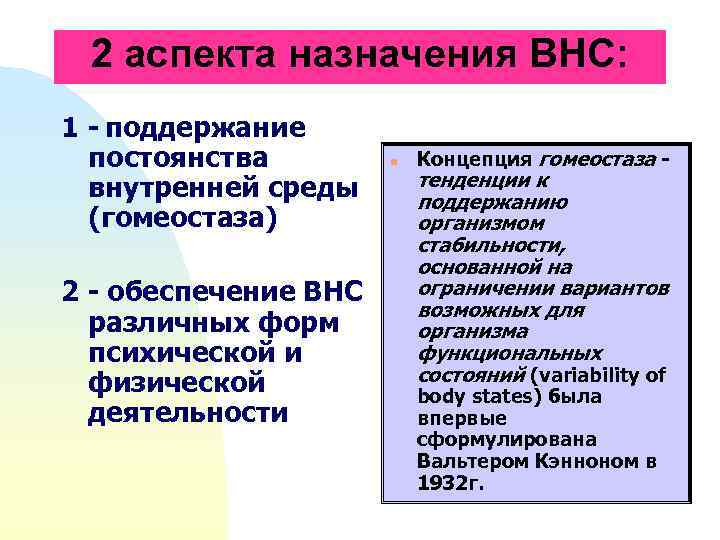 2 аспекта назначения ВНС:

1 - поддержание постоянства внутренней среды (гомеостаза)

2 - обеспечение ВНС различных форм психической и физической деятельности

Концепция гомеостаза - тенденции к поддержанию организмом стабильности, основанной на ограничении вариантов возможных для организма функциональных состояний (variability of body states) была впервые сформулирована Вальтером Кэнноном в 1932г.